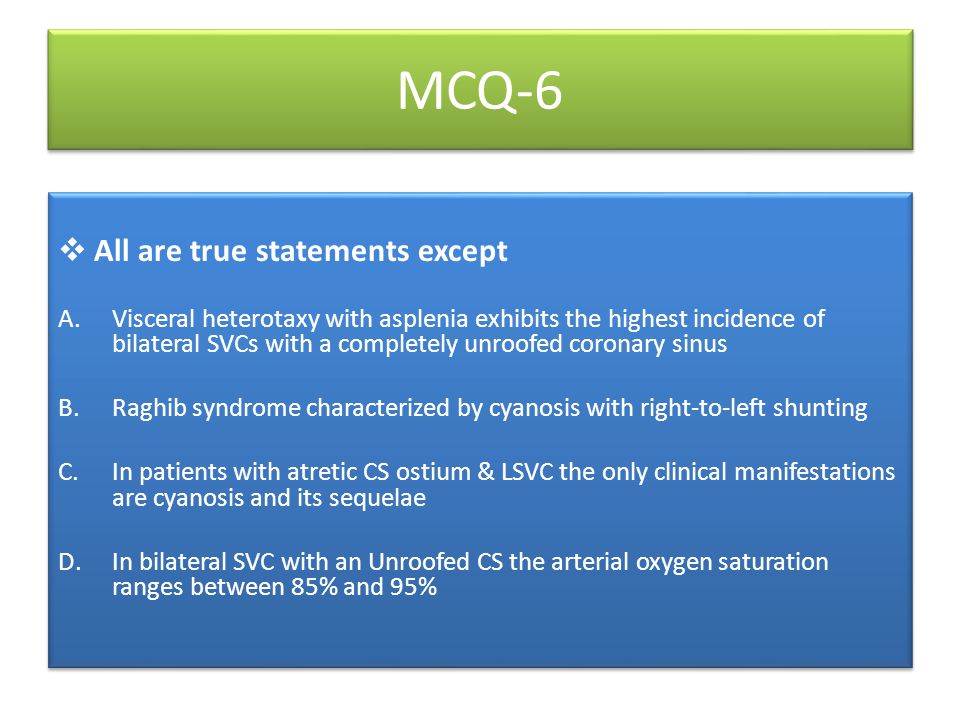 MCQ-6

❖ All are true statements except

A. Visceral heterotaxy with asplenia exhibits the highest incidence of bilateral SVCs with a completely unroofed coronary sinus

B. Raghib syndrome characterized by cyanosis with right-to-left shunting

C. In patients with atretic CS ostium & LSVC the only clinical manifestations are cyanosis and its sequelae

D. In bilateral SVC with an Unroofed CS the arterial oxygen saturation ranges between 85% and 95%